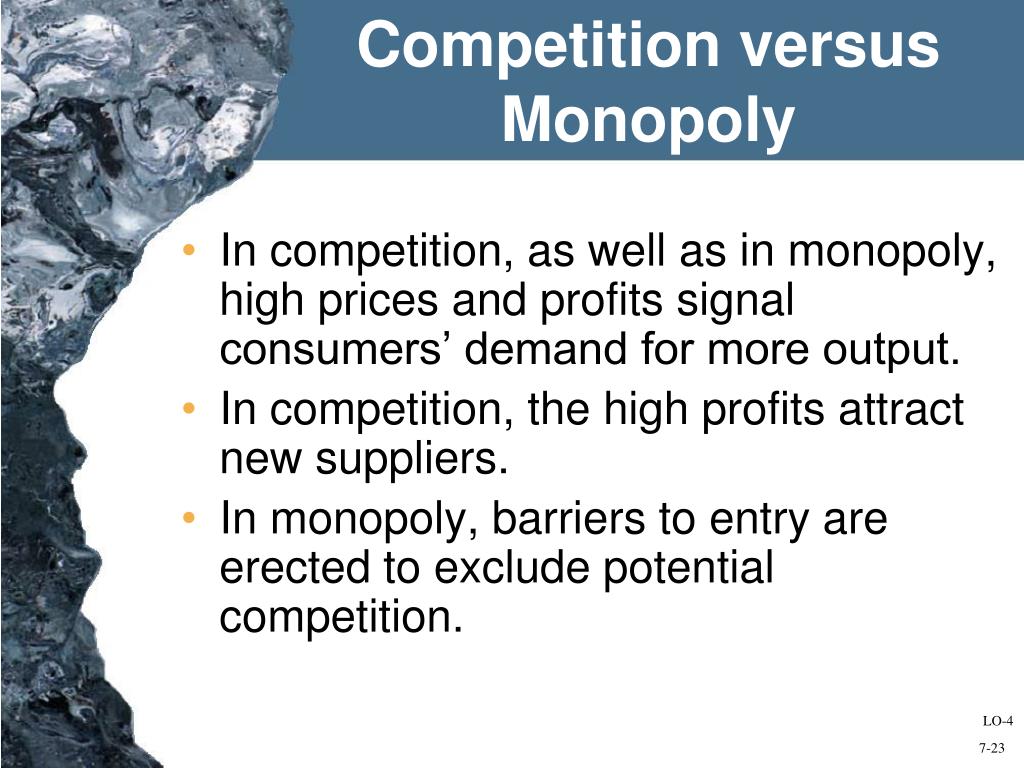 Competition versus Monopoly

• In competition, as well as in monopoly, high prices and profits signal consumers’ demand for more output.
• In competition, the high profits attract new suppliers.
• In monopoly, barriers to entry are erected to exclude potential competition.

LO-4
7-23